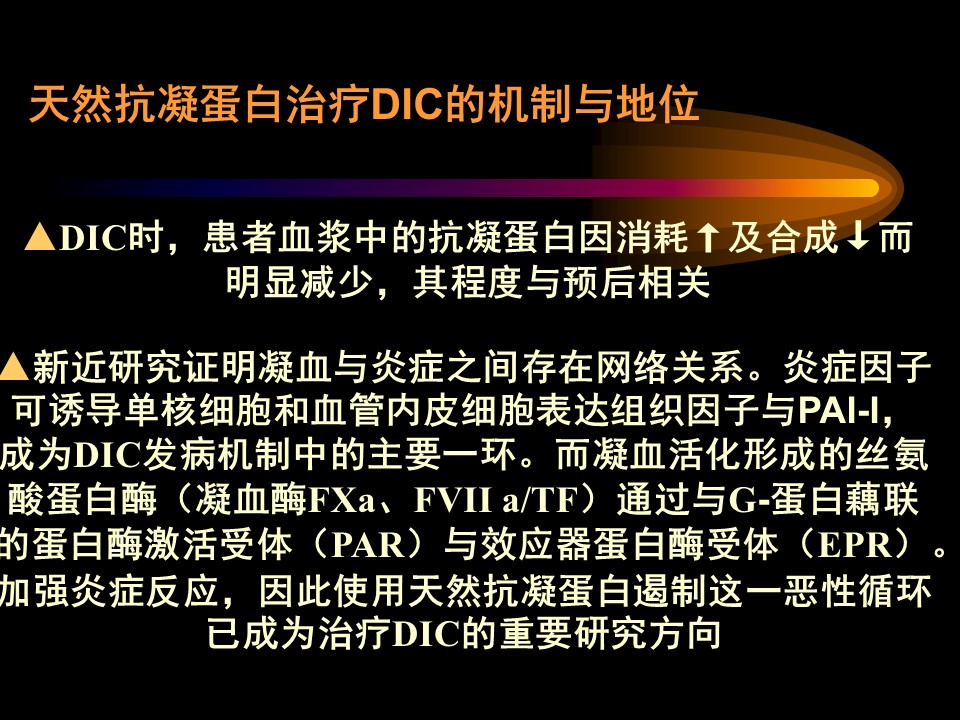 天然抗凝蛋白治疗DIC的机制与地位

▲DIC时，患者血浆中的抗凝蛋白因消耗↑及合成↓而明显减少，其程度与预后相关

▲新近研究证明凝血与炎症之间存在网络关系。炎症因子可诱导单核细胞和血管内皮细胞表达组织因子与PAI-I，成为DIC发病机制中的主要一环。而凝血活化形成的丝氨酸蛋白酶（凝血酶FXa、FVII a/TF）通过与G-蛋白藕联的蛋白酶激活受体（PAR）与效应器蛋白酶受体（EPR）。加强炎症反应，因此使用天然抗凝蛋白遏制这一恶性循环已成为治疗DIC的重要研究方向